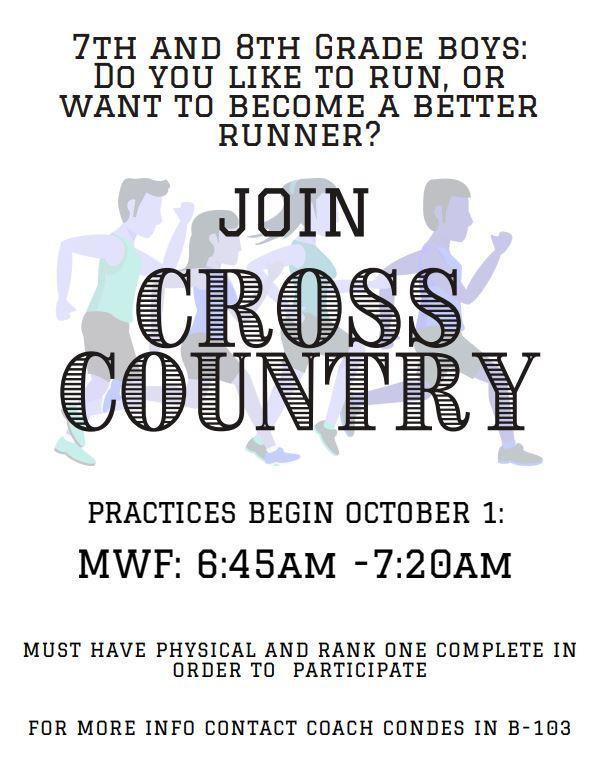 7TH AND 8TH GRADE BOYS: DO YOU LIKE TO RUN, OR WANT TO BECOME A BETTER RUNNER?

JOIN

CROSS COUNTRY

PRACTICES BEGIN OCTOBER 1:

MWF: 6:45AM -7:20AM

MUST HAVE PHYSICAL AND RANK ONE COMPLETE IN ORDER TO PARTICIPATE

FOR MORE INFO CONTACT COACH CONDES IN B-103